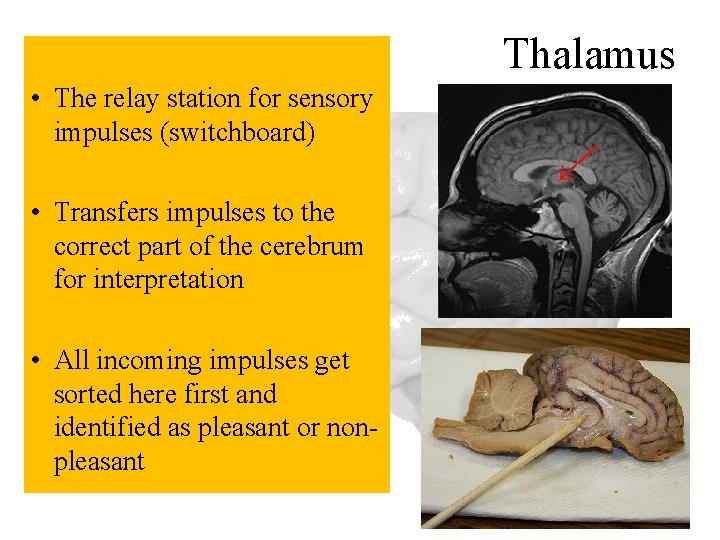 Thalamus

• The relay station for sensory impulses (switchboard)

• Transfers impulses to the correct part of the cerebrum for interpretation

• All incoming impulses get sorted here first and identified as pleasant or non-pleasant